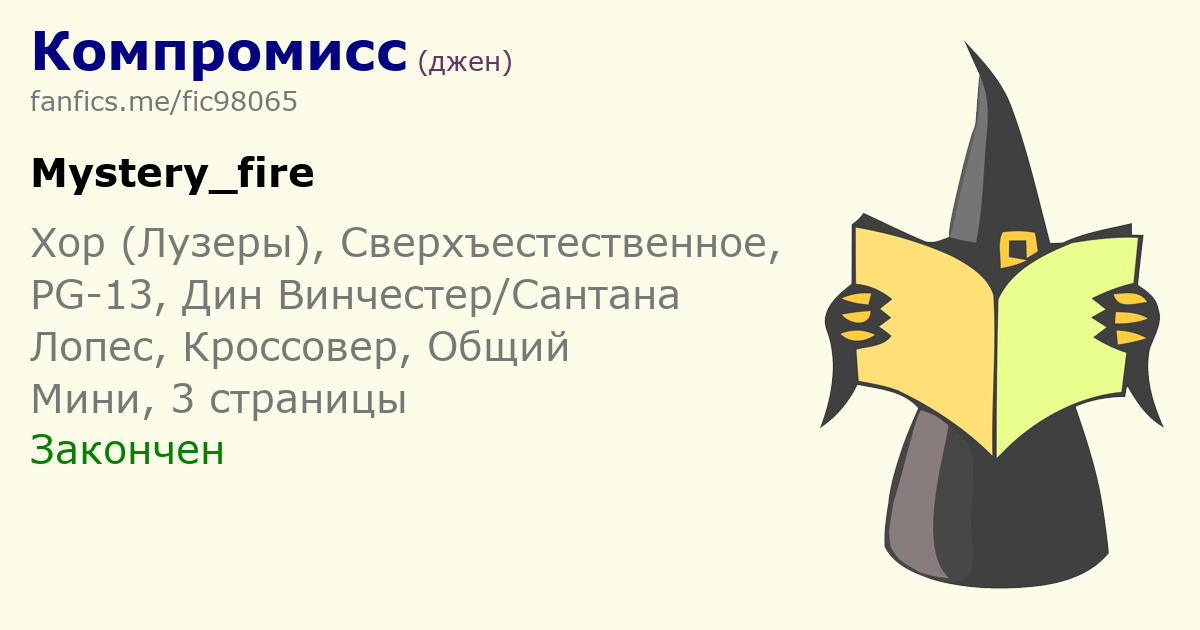 Компромисс (джен)
fanfics.me/fic98065

Mystery_fire

Хор (Лузеры), Сверхъестественное, PG-13, Дин Винчестер/Сантана Лопес, Кроссовер, Общий
Мини, 3 страницы
Закончен